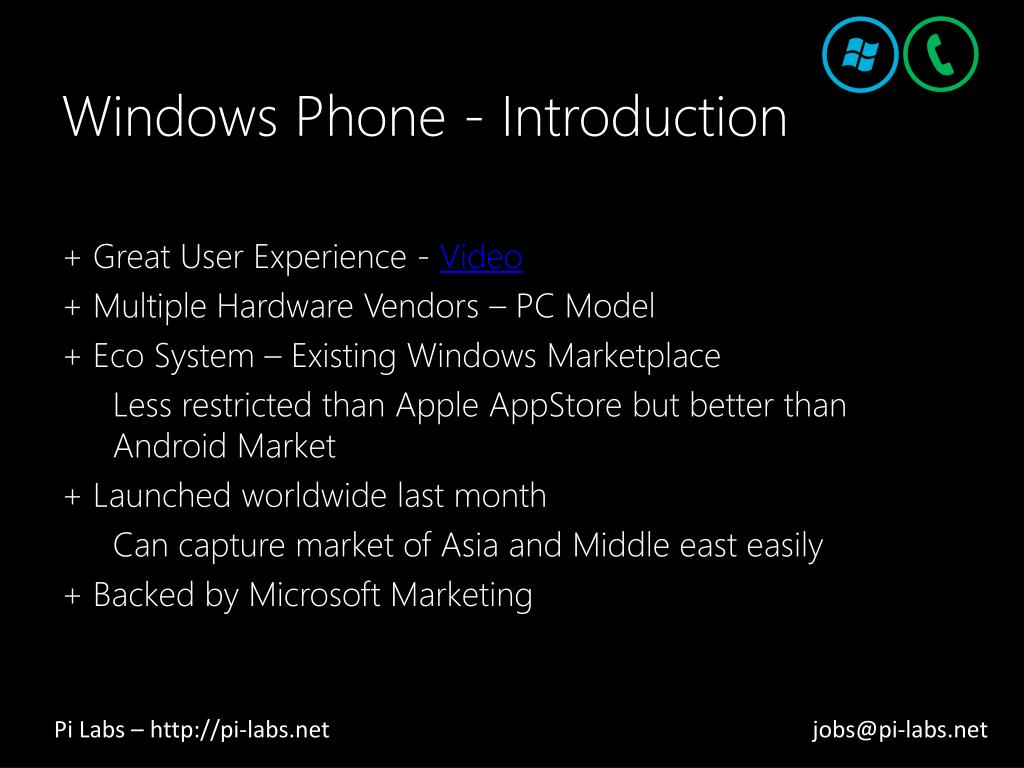 Windows Phone - Introduction

+ Great User Experience - Video
+ Multiple Hardware Vendors – PC Model
+ Eco System – Existing Windows Marketplace
Less restricted than Apple AppStore but better than Android Market
+ Launched worldwide last month
Can capture market of Asia and Middle east easily
+ Backed by Microsoft Marketing

Pi Labs – http://pi-labs.net

jobs@pi-labs.net